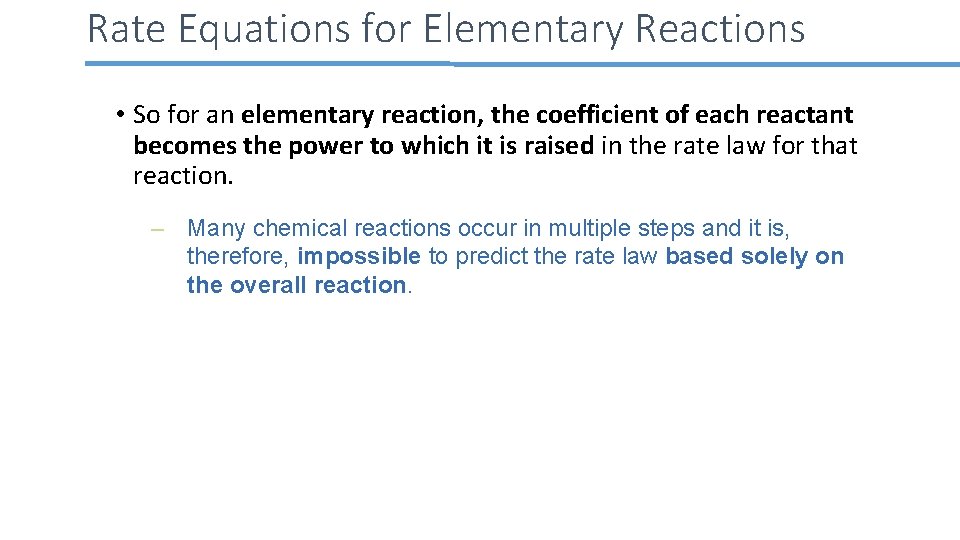 Rate Equations for Elementary Reactions

• So for an elementary reaction, the coefficient of each reactant becomes the power to which it is raised in the rate law for that reaction.

– Many chemical reactions occur in multiple steps and it is, therefore, impossible to predict the rate law based solely on the overall reaction.